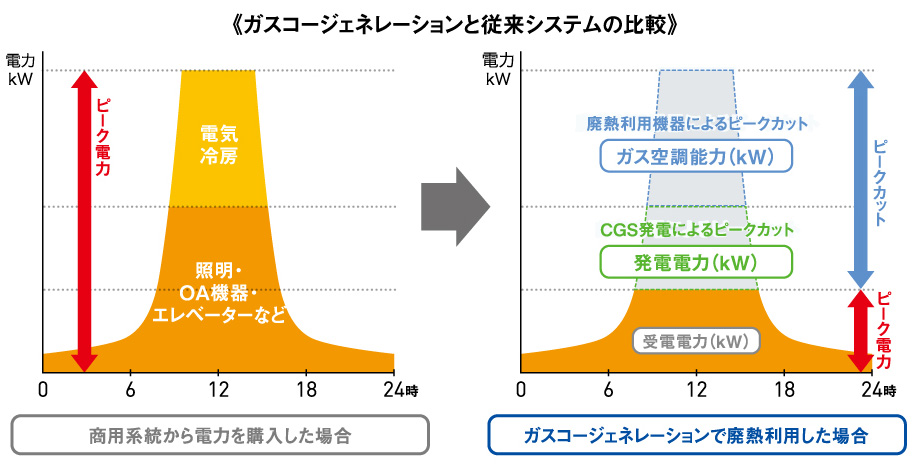 《ガスコージェネレーションと従来システムの比較》

電力 kW

ピーク電力

電気 冷房

照明・ OA機器・ エレベーターなど

0 6 12 18 24時

商用系統から電力を購入した場合

電力 kW

廃熱利用機器によるピークカット

ガス空調能力(kW)

CGS発電によるピークカット

発電電力(kW)

受電電力(kW)

ピークカット

ピーク電力

0 6 12 18 24時

ガスコージェネレーションで廃熱利用した場合